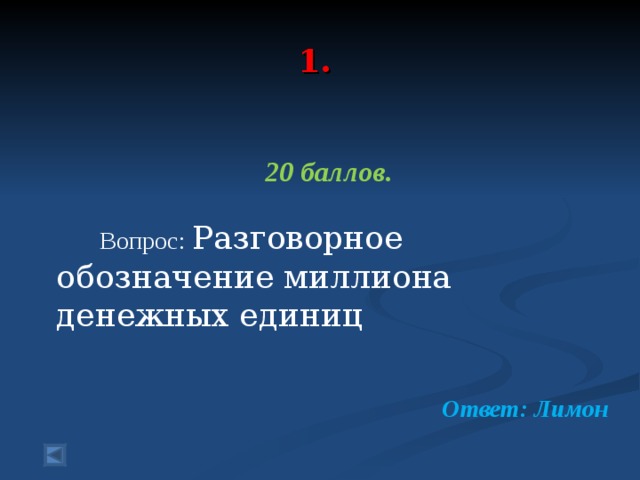 1.

20 баллов.

Вопрос: Разговорное обозначение миллиона денежных единиц

Ответ: Лимон